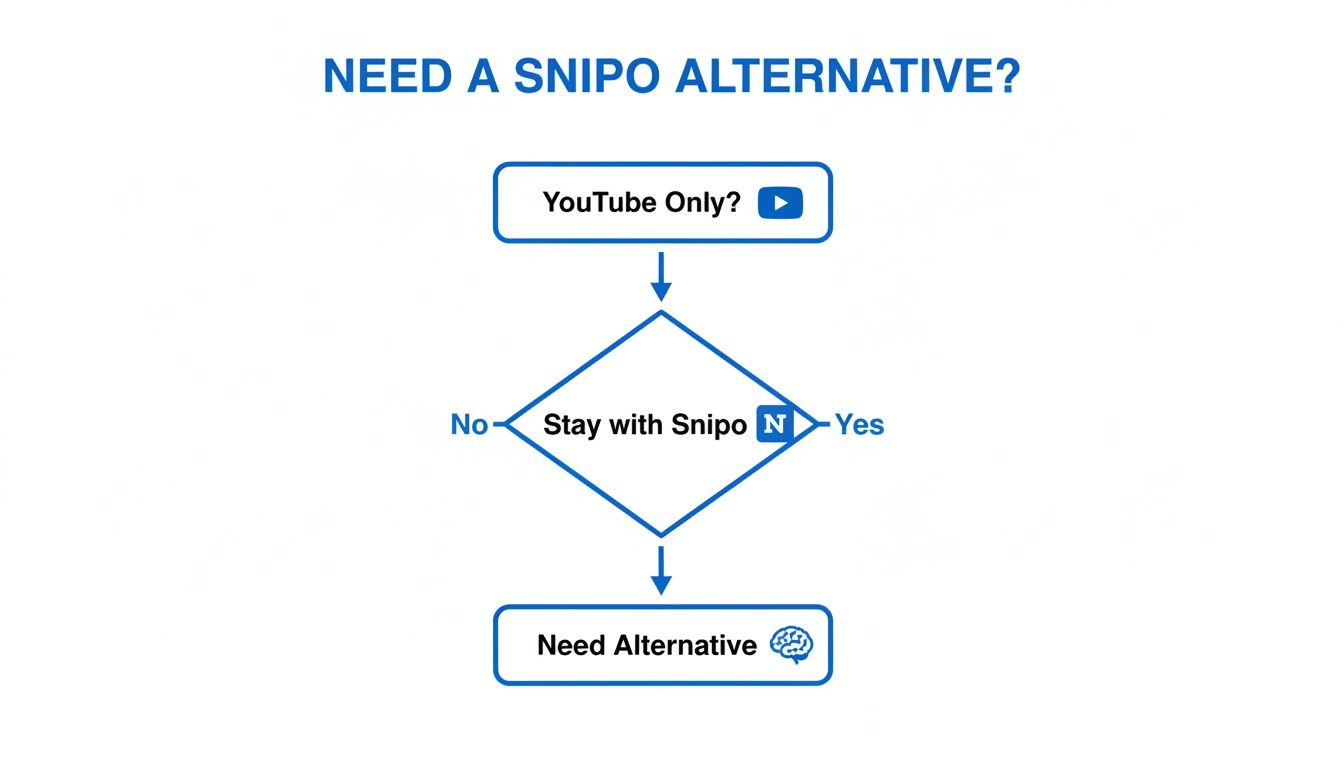 NEED A SNIPO ALTERNATIVE?

YouTube Only?

No

Stay with Snipo

N

Yes

Need Alternative